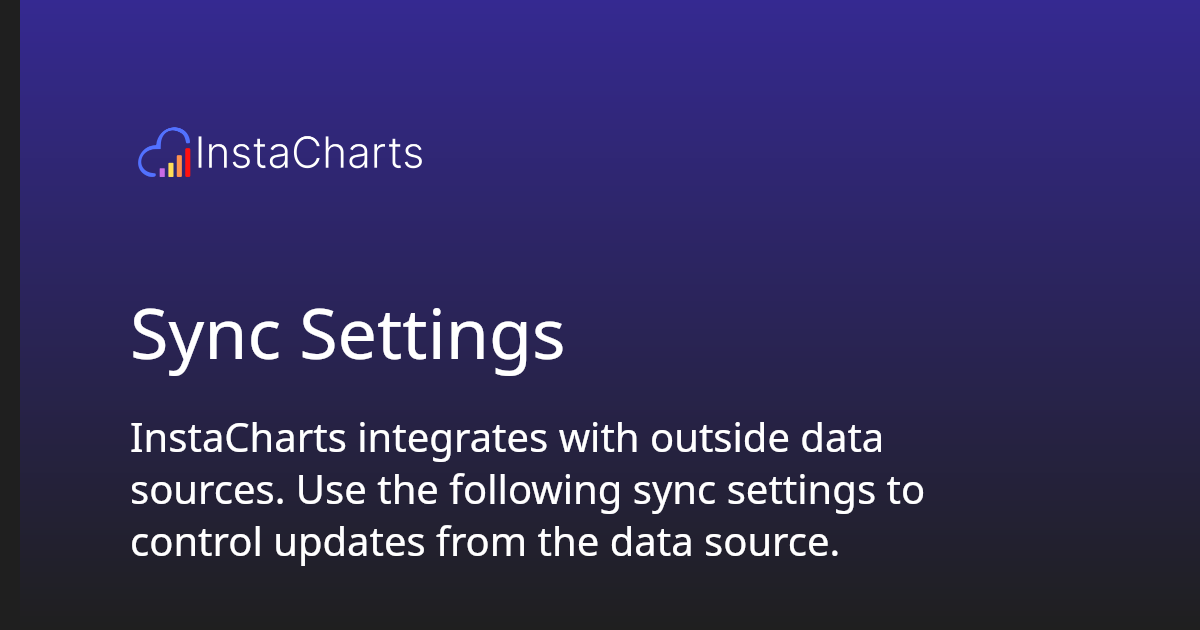 InstaCharts

Sync Settings

InstaCharts integrates with outside data sources. Use the following sync settings to control updates from the data source.